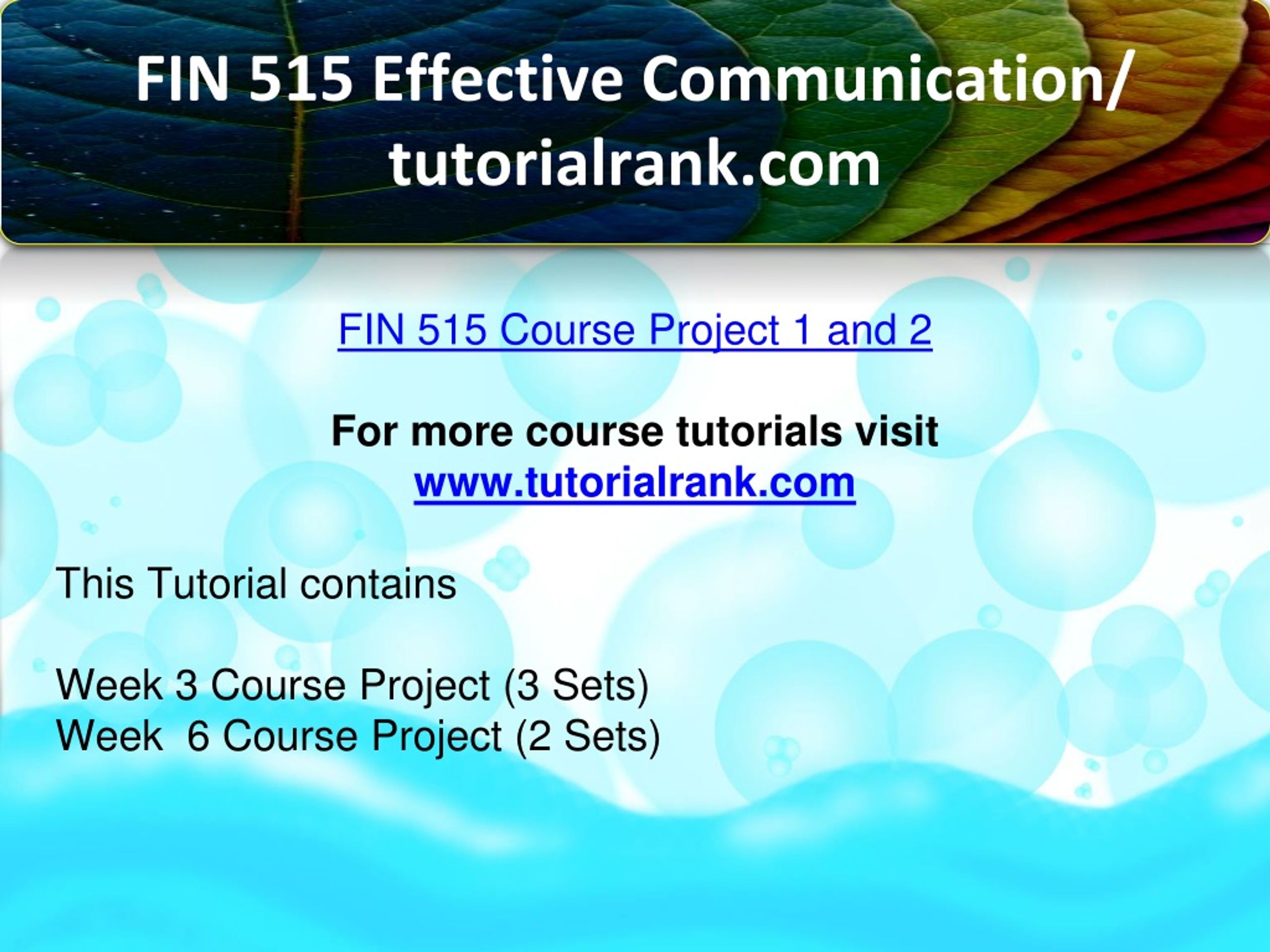 FIN 515 Effective Communication/ tutorialrank.com

FIN 515 Course Project 1 and 2

For more course tutorials visit
www.tutorialrank.com

This Tutorial contains

Week 3 Course Project (3 Sets)
Week 6 Course Project (2 Sets)